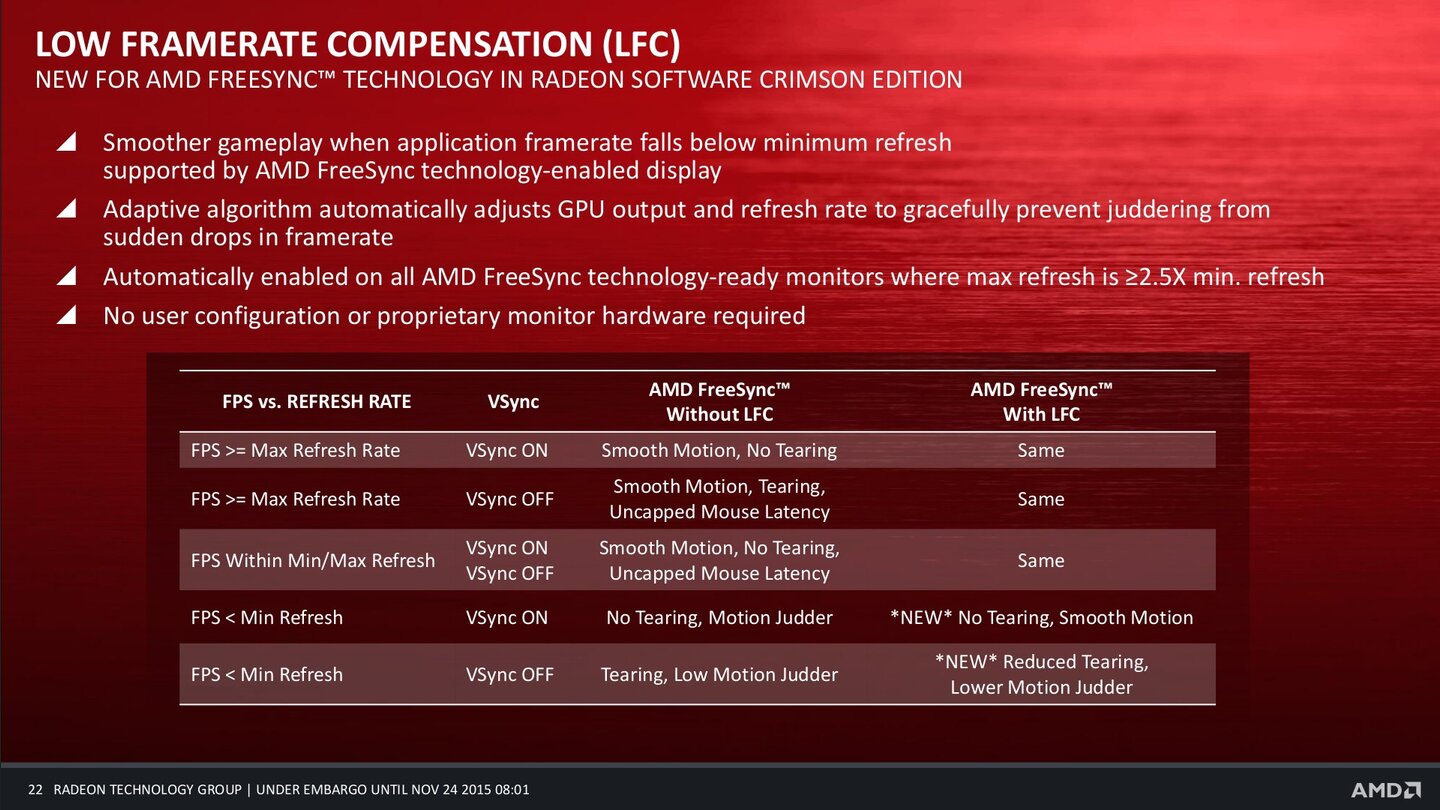 LOW FRAMERATE COMPENSATION (LFC)
NEW FOR AMD FREESYNC™ TECHNOLOGY IN RADEON SOFTWARE CRIMSON EDITION

◢ Smoother gameplay when application framerate falls below minimum refresh supported by AMD FreeSync technology-enabled display

◢ Adaptive algorithm automatically adjusts GPU output and refresh rate to gracefully prevent juddering from sudden drops in framerate

◢ Automatically enabled on all AMD FreeSync technology-ready monitors where max refresh is ≥2.5X min. refresh

◢ No user configuration or proprietary monitor hardware required

| FPS vs. REFRESH RATE | VSync | AMD FreeSync™ Without LFC | AMD FreeSync™ With LFC |
|---|---|---|---|
| FPS >= Max Refresh Rate | VSync ON | Smooth Motion, No Tearing | Same |
| FPS >= Max Refresh Rate | VSync OFF | Smooth Motion, Tearing, Uncapped Mouse Latency | Same |
| FPS Within Min/Max Refresh | VSync ON VSync OFF | Smooth Motion, No Tearing, Uncapped Mouse Latency | Same |
| FPS < Min Refresh | VSync ON | No Tearing, Motion Judder | \*NEW\* No Tearing, Smooth Motion |
| FPS < Min Refresh | VSync OFF | Tearing, Low Motion Judder | \*NEW\* Reduced Tearing, Lower Motion Judder |

22 RADEON TECHNOLOGY GROUP | UNDER EMBARGO UNTIL NOV 24 2015 08:01
AMD